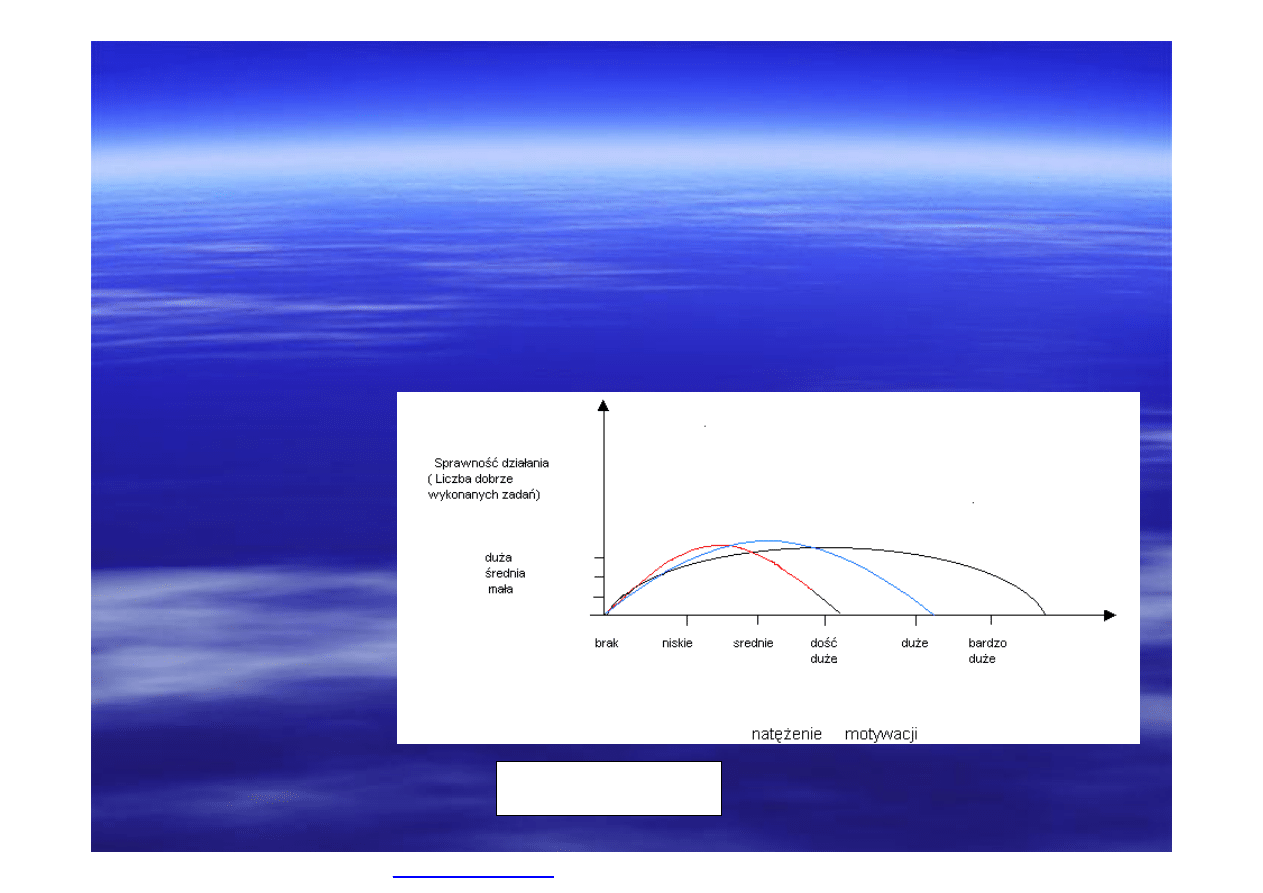 Sprawność działania
( Liczba dobrze
wykonanych zadań)

duża
średnia
mała

brak niskie srednie dość duże duże bardzo duże

natężenie motywacji